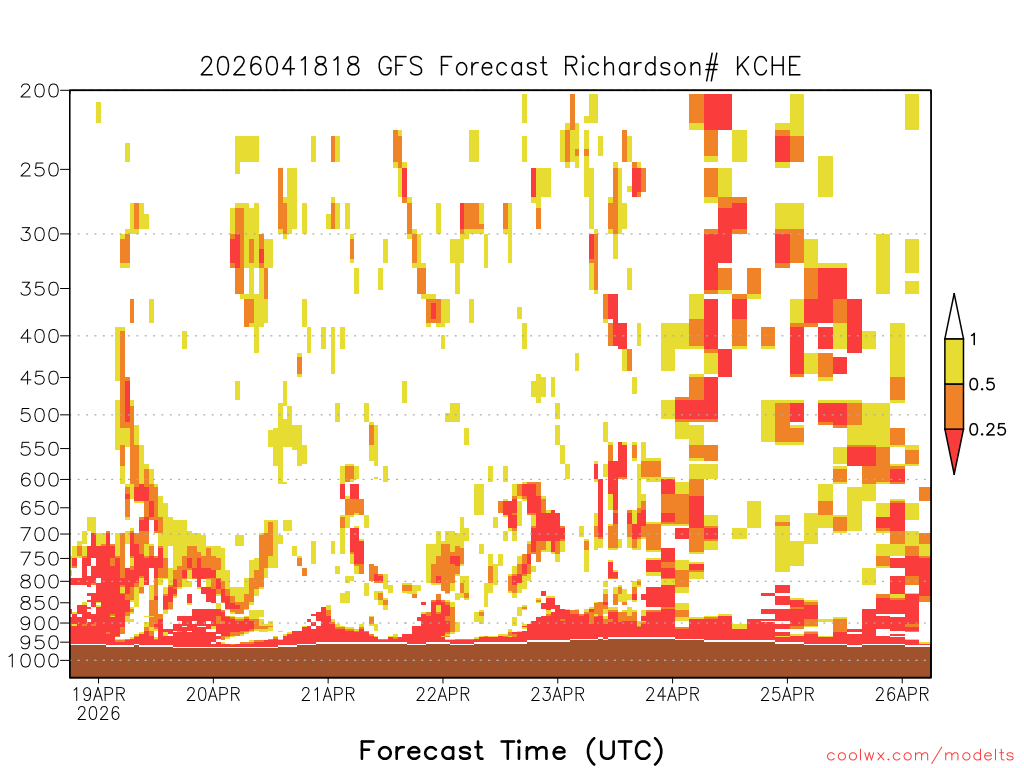 2026041818 GFS Forecast Richardson# KCHE

200
250
300
350
400
450
500
550
600
650
700
750
800
850
900
950
1000

1
0.5
0.25

19APR
2026
20APR
21APR
22APR
23APR
24APR
25APR
26APR

Forecast Time (UTC)

coolwx.com/modelts